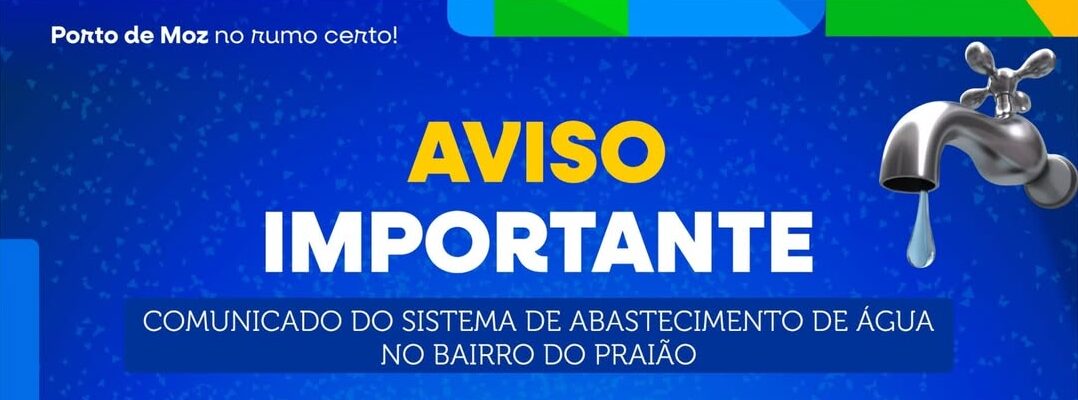 Porto de Moz no rumo certo!

AVISO
IMPORTANTE

COMUNICADO DO SISTEMA DE ABASTECIMENTO DE ÁGUA NO BAIRRO DO PRAIÃO